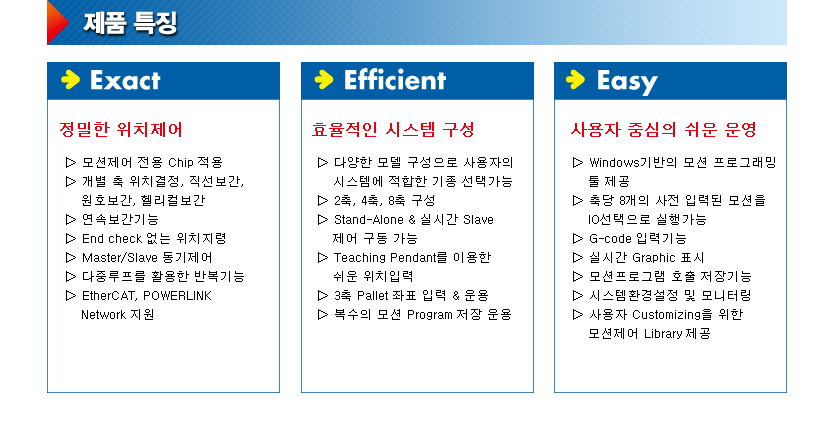 제품 특징

Exact

정밀한 위치제어

▷ 모션제어 전용 Chip 적용
▷ 개별 축 위치결정, 직선보간, 원호보간, 헬리컬보간
▷ 연속보간기능
▷ End check 없는 위치지령
▷ Master/Slave 동기제어
▷ 다중루프를 활용한 반복기능
▷ EtherCAT, POWERLINK Network 지원

Efficient

효율적인 시스템 구성

▷ 다양한 모델 구성으로 사용자의 시스템에 적합한 기종 선택가능
▷ 2축, 4축, 8축 구성
▷ Stand-Alone & 실시간 Slave 제어 구동 가능
▷ Teaching Pendant를 이용한 쉬운 위치입력
▷ 3축 Pallet 좌표 입력 & 운용
▷ 복수의 모션 Program 저장 운용

Easy

사용자 중심의 쉬운 운영

▷ Windows기반의 모션 프로그래밍 툴 제공
▷ 축당 8개의 사전 입력된 모션을 IO선택으로 실행가능
▷ G-code 입력기능
▷ 실시간 Graphic 표시
▷ 모션프로그램 호출 저장기능
▷ 시스템환경설정 및 모니터링
▷ 사용자 Customizing을 위한 모션제어 Library 제공